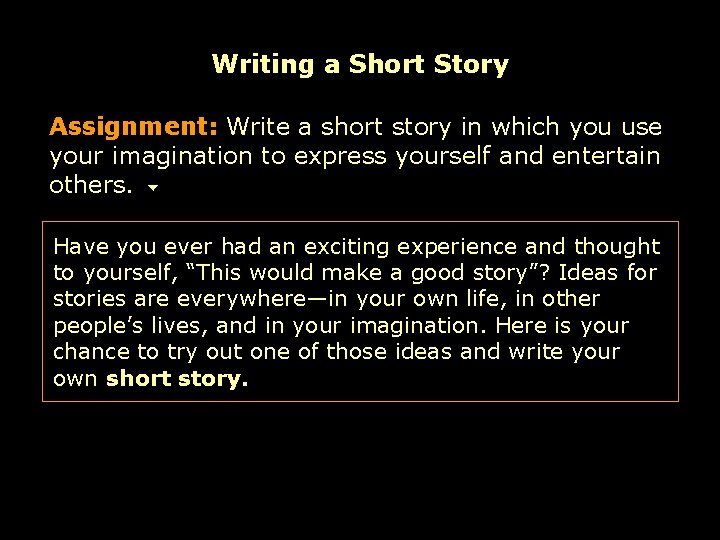 Writing a Short Story

Assignment: Write a short story in which you use your imagination to express yourself and entertain others.

Have you ever had an exciting experience and thought to yourself, “This would make a good story”? Ideas for stories are everywhere—in your own life, in other people’s lives, and in your imagination. Here is your chance to try out one of those ideas and write your own short story.